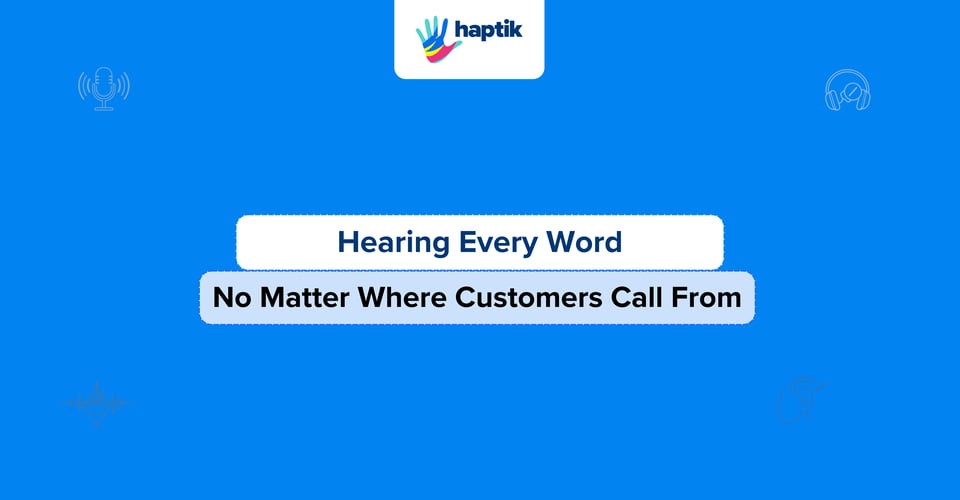 haptik

Hearing Every Word

No Matter Where Customers Call From